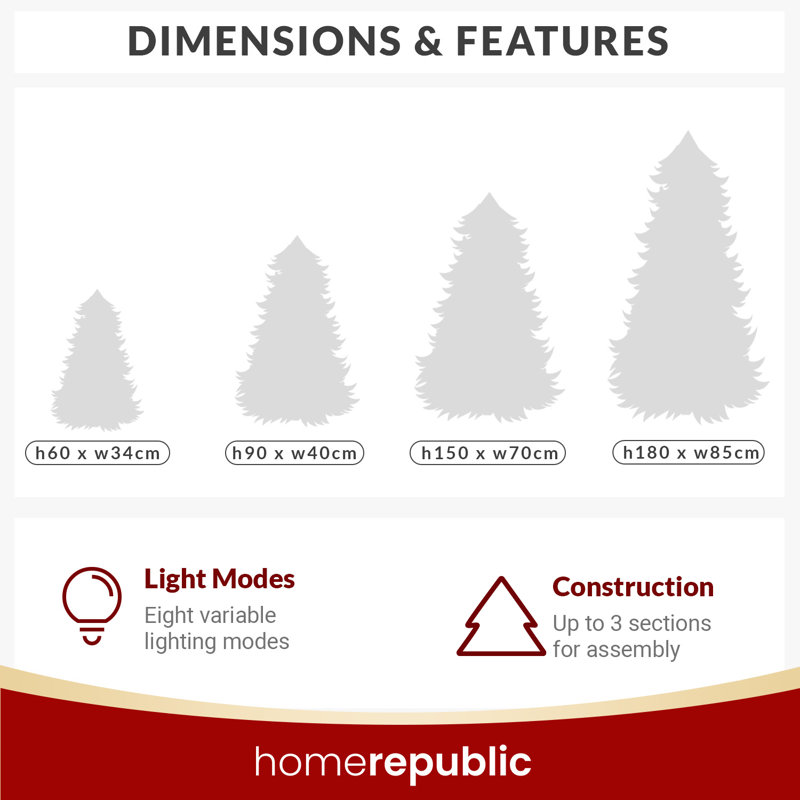 DIMENSIONS & FEATURES

h60 x w34cm

h90 x w40cm

h150 x w70cm

h180 x w85cm

Light Modes
Eight variable lighting modes

Construction
Up to 3 sections for assembly

homerepublic